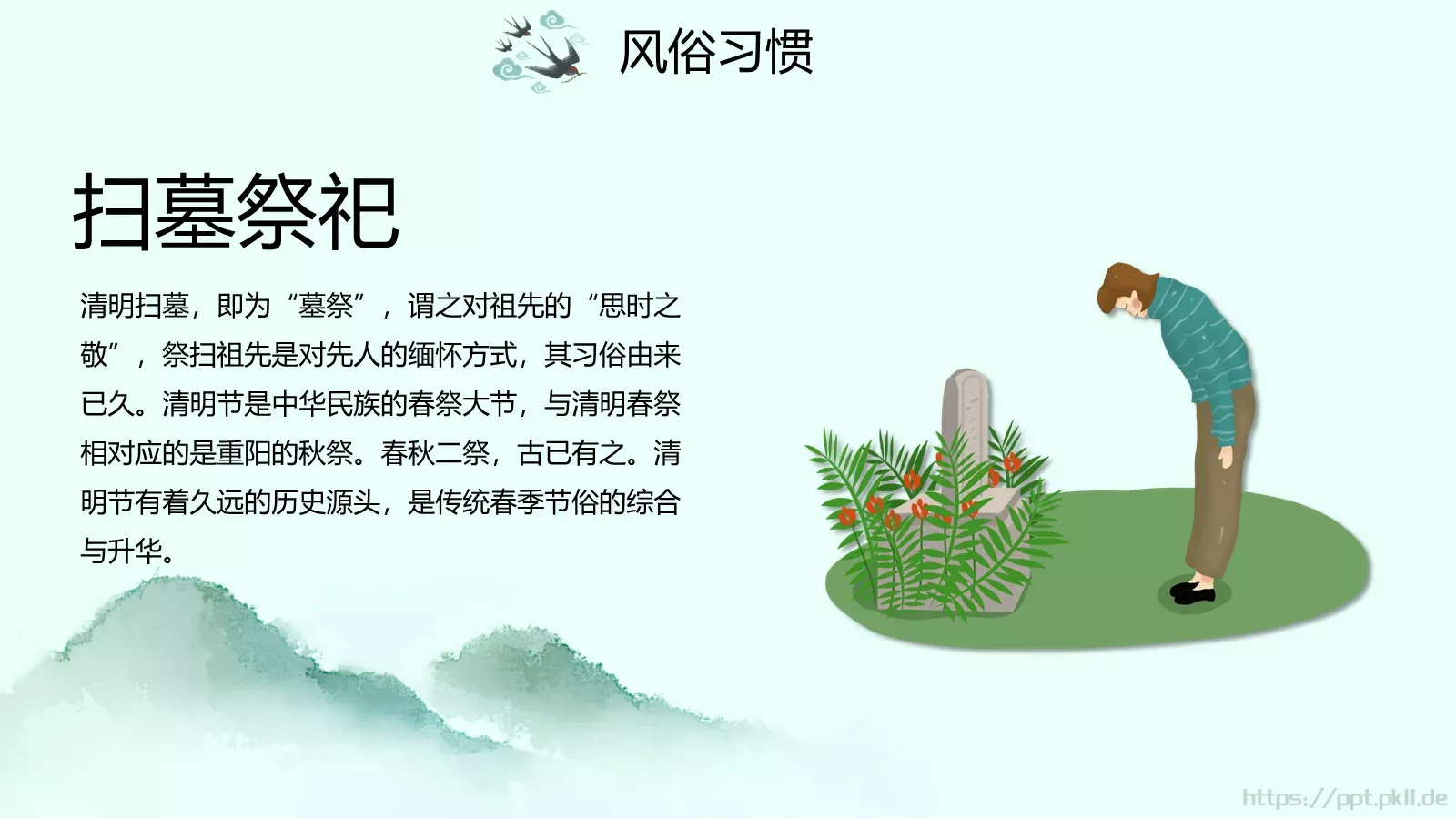 风俗习惯

扫墓祭祀

清明扫墓，即为“墓祭”，谓之对祖先的“思时之敬”，祭扫祖先是对先人的缅怀方式，其习俗由来已久。清明节是中华民族的春祭大节，与清明春祭相对应的是重阳的秋祭。春秋二祭，古已有之。清明节有着久远的历史源头，是传统春季节俗的综合与升华。

https://ppt.pkll.de